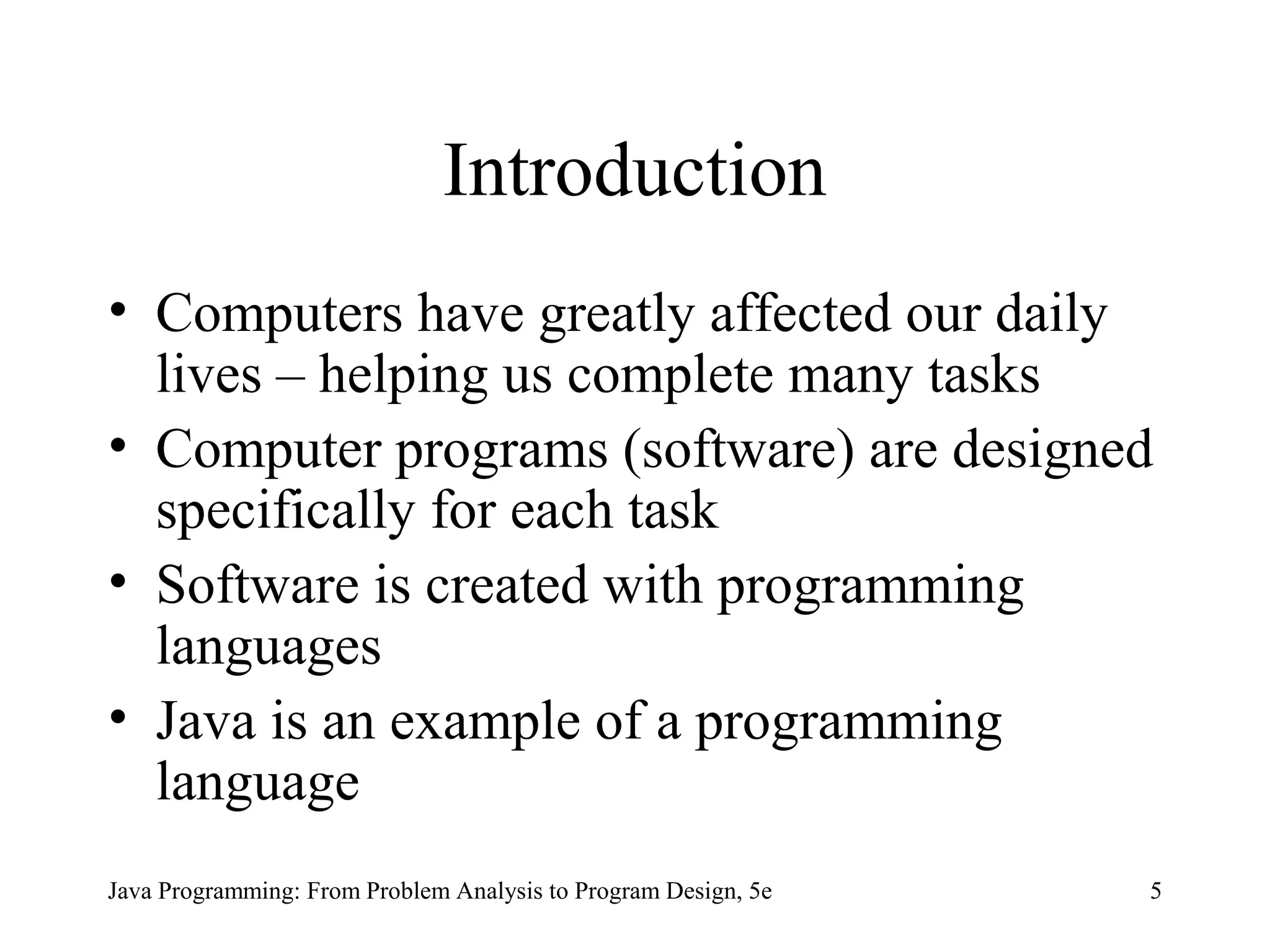 Introduction

• Computers have greatly affected our daily lives – helping us complete many tasks
• Computer programs (software) are designed specifically for each task
• Software is created with programming languages
• Java is an example of a programming language

Java Programming: From Problem Analysis to Program Design, 5e

5